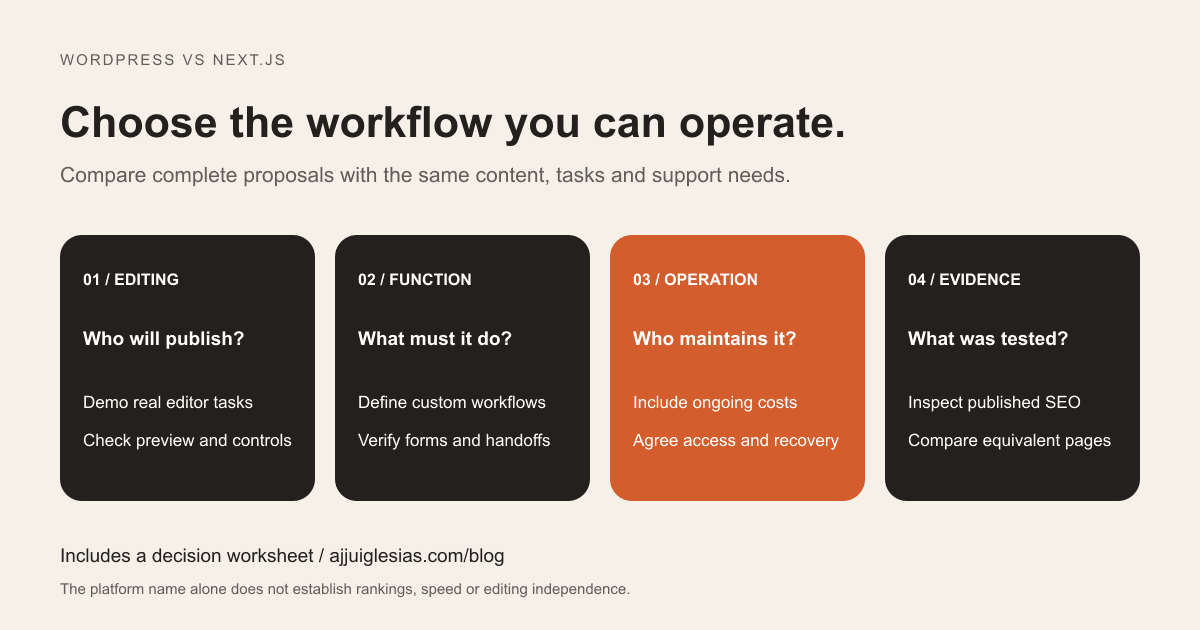 WORDPRESS VS NEXT.JS

Choose the workflow you can operate.

Compare complete proposals with the same content, tasks and support needs.

01 / EDITING

Who will publish?

Demo real editor tasks

Check preview and controls

02 / FUNCTION

What must it do?

Define custom workflows

Verify forms and handoffs

03 / OPERATION

Who maintains it?

Include ongoing costs

Agree access and recovery

04 / EVIDENCE

What was tested?

Inspect published SEO

Compare equivalent pages

Includes a decision worksheet / ajjuiglesias.com/blog

The platform name alone does not establish rankings, speed or editing independence.